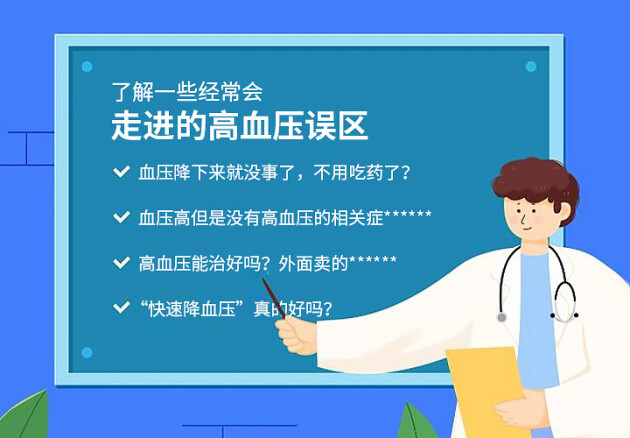 了解一些经常会
走进的高血压误区

血压降下来就没事了，不用吃药了？

血压高但是没有高血压的相关症******

高血压能治好吗？外面卖的******

“快速降血压”真的好吗？